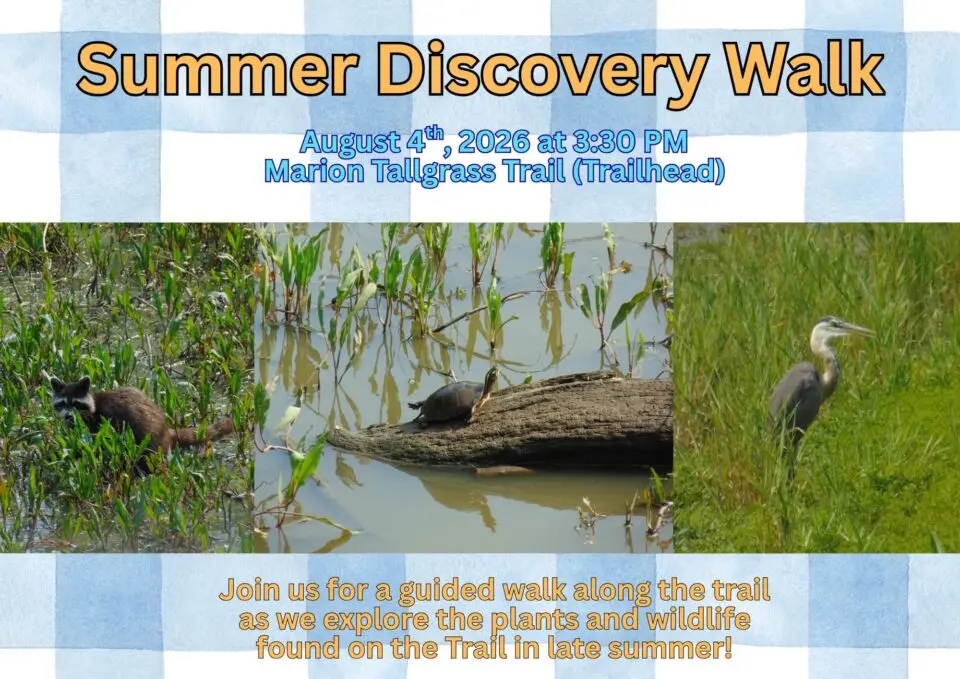 Summer Discovery Walk

August 4$^{th}$, 2026 at 3:30 PM
Marion Tallgrass Trail (Trailhead)

Join us for a guided walk along the trail as we explore the plants and wildlife found on the Trail in late summer!